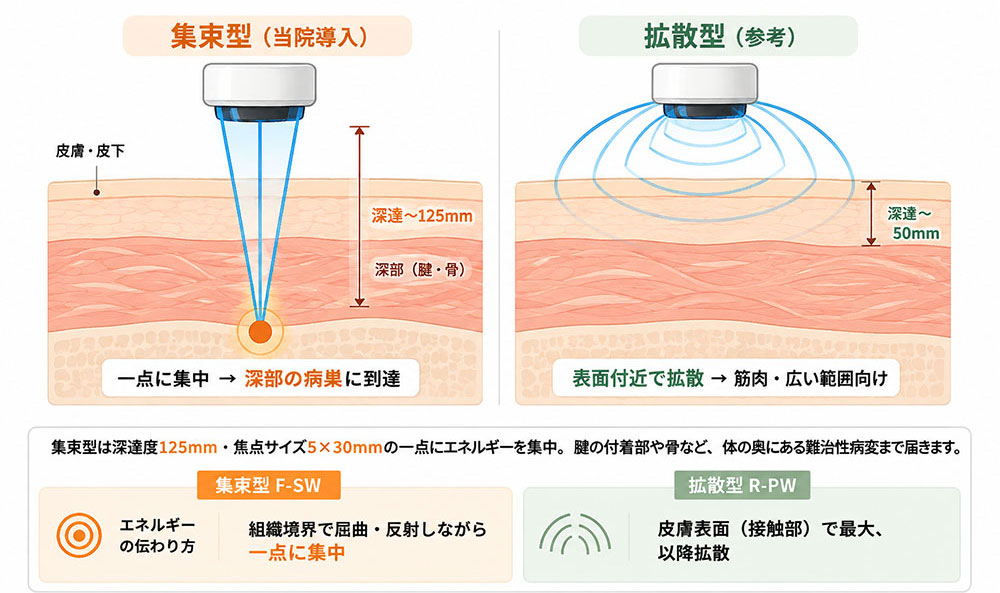 集束型（当院導入）

皮膚・皮下

深達～125mm

深部（腱・骨）

一点に集中 → 深部の病巣に到達

拡散型（参考）

深達～50mm

表面付近で拡散 → 筋肉・広い範囲向け

集束型は深達度125mm・焦点サイズ5×30mmの一点にエネルギーを集中。腱の付着部や骨など、体の奥にある難治性病変まで届きます。

集束型 F-SW

エネルギーの伝わり方

組織境界で屈曲・反射しながら一点に集中

拡散型 R-PW

皮膚表面（接触部）で最大、以降拡散